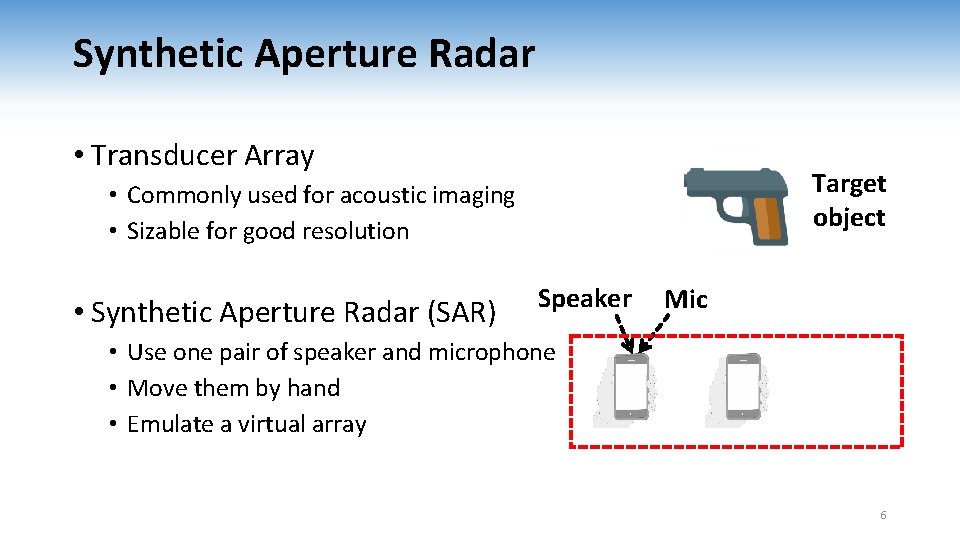 Synthetic Aperture Radar

• Transducer Array
• Commonly used for acoustic imaging
• Sizable for good resolution

Target object

• Synthetic Aperture Radar (SAR)
• Use one pair of speaker and microphone
• Move them by hand
• Emulate a virtual array

Speaker

Mic

6